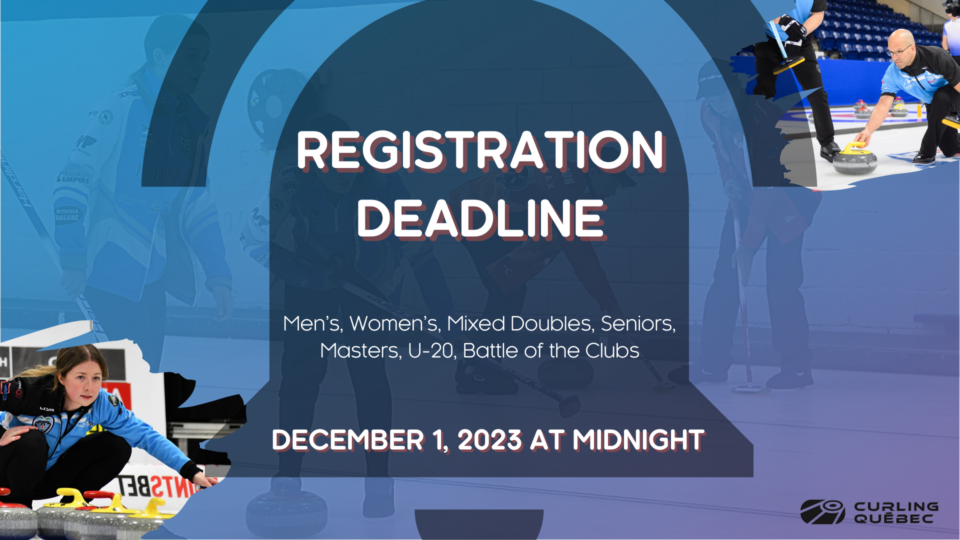 REGISTRATION DEADLINE

Men's, Women's, Mixed Doubles, Seniors, Masters, U-20, Battle of the Clubs

DECEMBER 1, 2023 AT MIDNIGHT

CURLING QUÉBEC